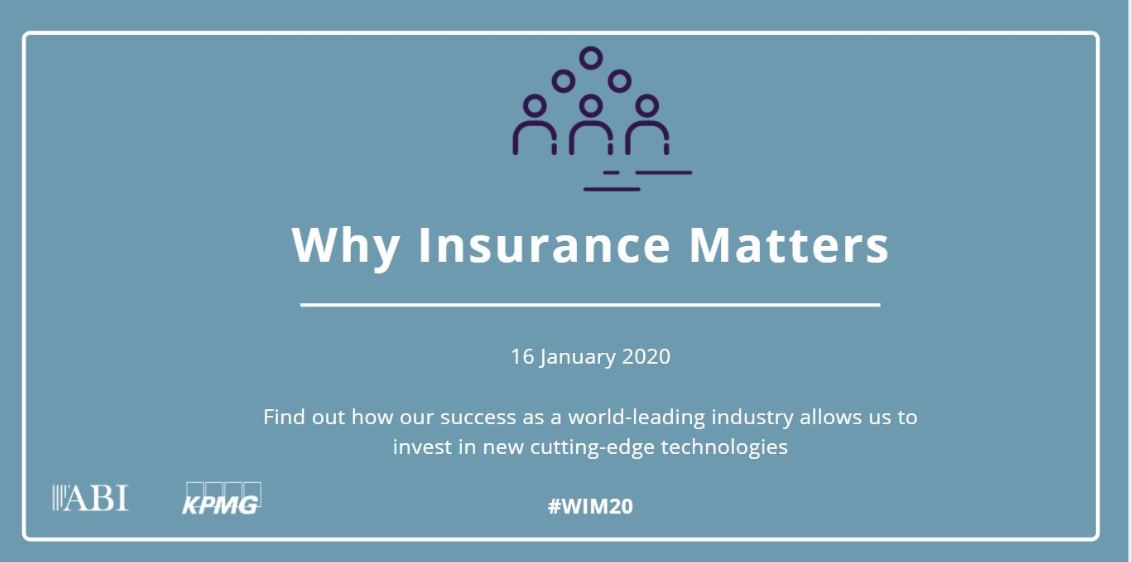 Why Insurance Matters

16 January 2020

Find out how our success as a world-leading industry allows us to invest in new cutting-edge technologies

ABI

KPMG

#WIM20